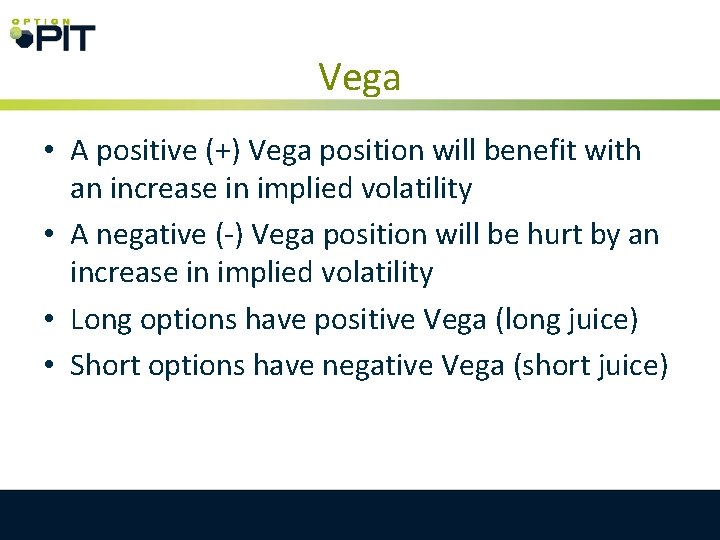 OPTION PIT

Vega

• A positive (+) Vega position will benefit with an increase in implied volatility
• A negative (-) Vega position will be hurt by an increase in implied volatility
• Long options have positive Vega (long juice)
• Short options have negative Vega (short juice)